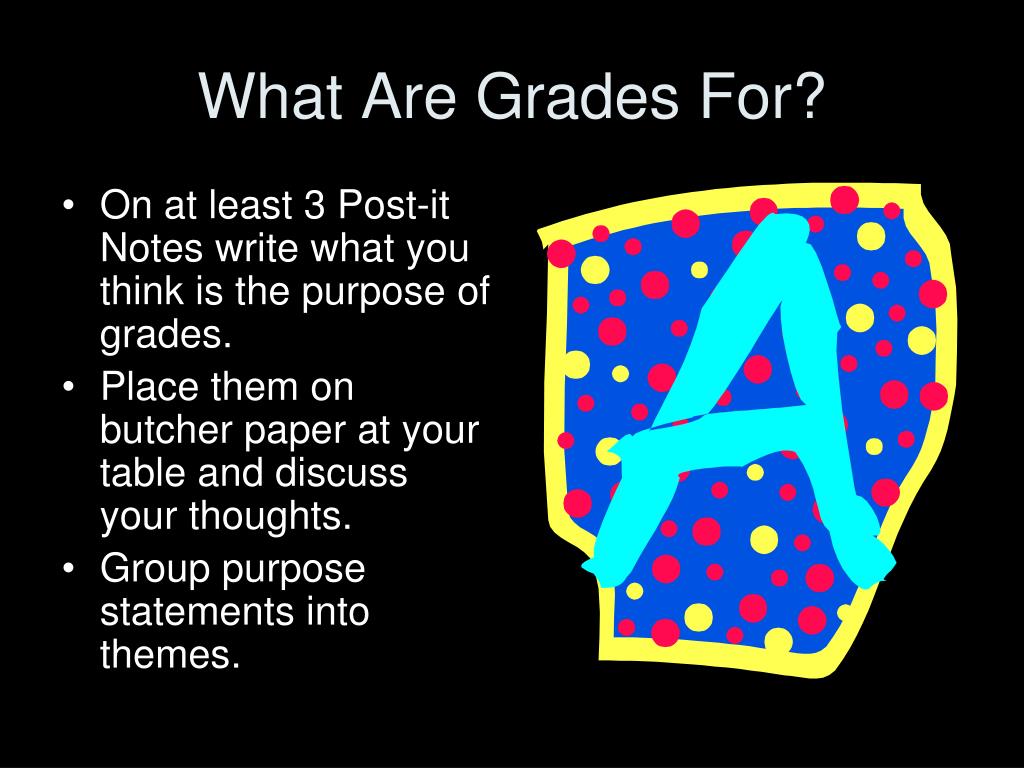 What Are Grades For?

• On at least 3 Post-it Notes write what you think is the purpose of grades.
• Place them on butcher paper at your table and discuss your thoughts.
• Group purpose statements into themes.

A